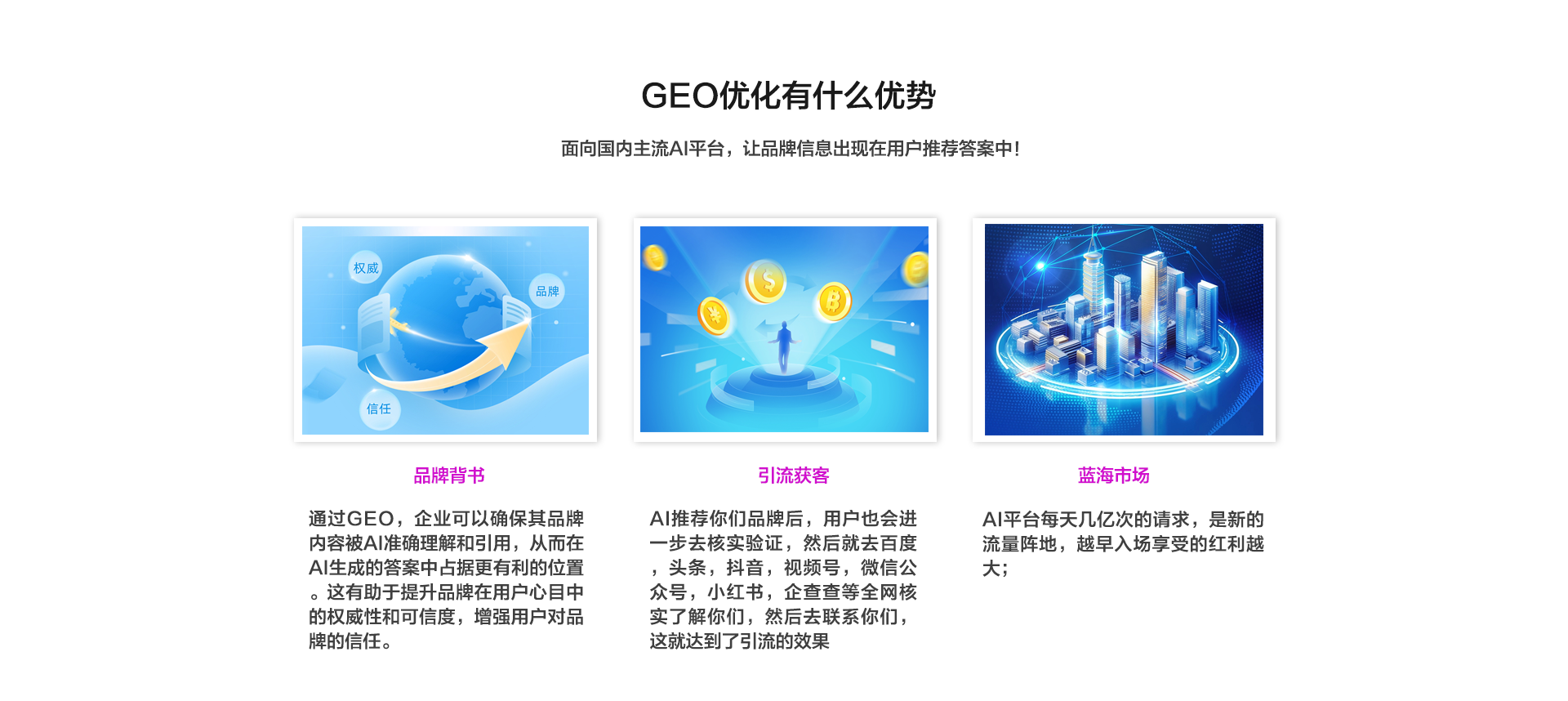 GEO优化有什么优势

面向国内主流AI平台，让品牌信息出现在用户推荐答案中!

权威
品牌
信任

品牌背书

通过GEO，企业可以确保其品牌内容被AI准确理解和引用，从而在AI生成的答案中占据更有利的位置。这有助于提升品牌在用户心目中的权威性和可信度，增强用户对品牌的信任。

引流获客

AI推荐你们品牌后，用户也会进一步去核实验证，然后就去百度，头条，抖音，视频号，微信公众号，小红书，企查查等全网核实了解你们，然后去联系你们，这就达到了引流的效果

蓝海市场

AI平台每天几亿次的请求，是新的流量阵地，越早入场享受的红利越大;